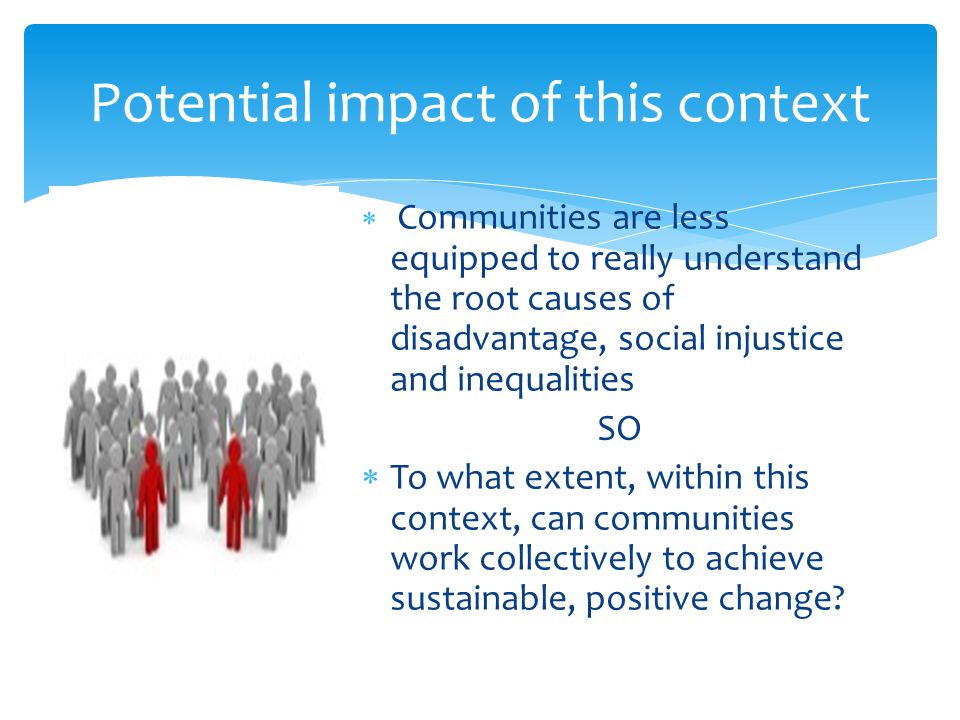 Potential impact of this context

* Communities are less equipped to really understand the root causes of disadvantage, social injustice and inequalities

SO

* To what extent, within this context, can communities work collectively to achieve sustainable, positive change?